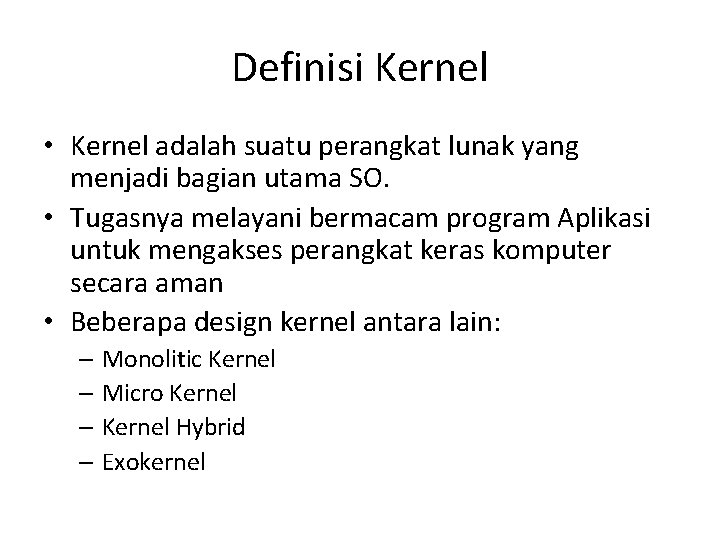 Definisi Kernel

• Kernel adalah suatu perangkat lunak yang menjadi bagian utama SO.
• Tugasnya melayani bermacam program Aplikasi untuk mengakses perangkat keras komputer secara aman
• Beberapa design kernel antara lain:
– Monolitic Kernel
– Micro Kernel
– Kernel Hybrid
– Exokernel